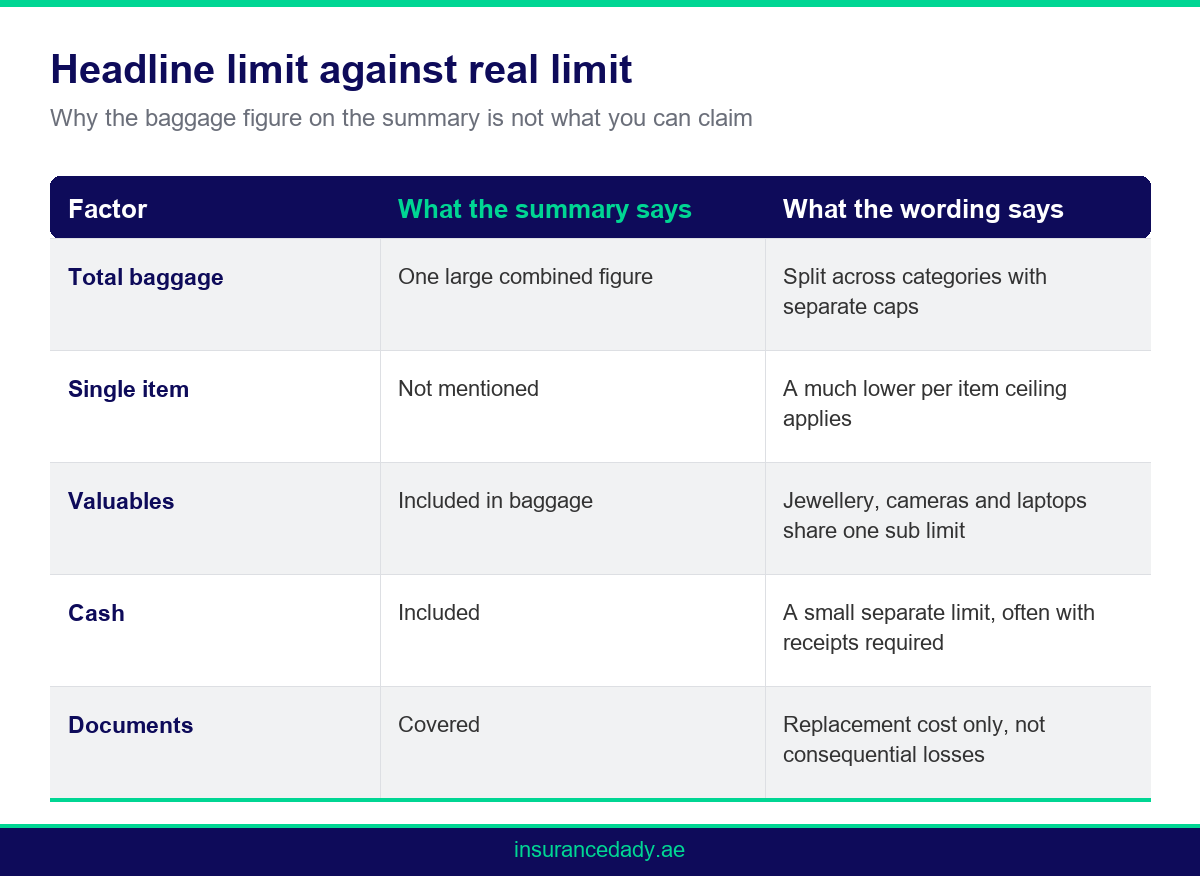 Headline limit against real limit

Why the baggage figure on the summary is not what you can claim

| Factor | What the summary says | What the wording says |
|---|---|---|
| Total baggage | One large combined figure | Split across categories with separate caps |
| Single item | Not mentioned | A much lower per item ceiling applies |
| Valuables | Included in baggage | Jewellery, cameras and laptops share one sub limit |
| Cash | Included | A small separate limit, often with receipts required |
| Documents | Covered | Replacement cost only, not consequential losses |

insurancedady.ae